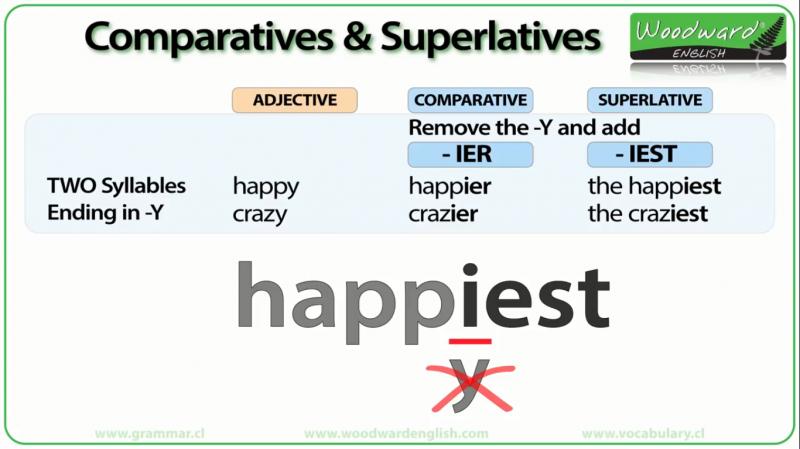 Comparatives & Superlatives

Woodward ENGLISH

| | ADJECTIVE | COMPARATIVE | SUPERLATIVE |
|---|---|---|---|
| | | Remove the -Y and add | |
| | | - IER | - IEST |
| TWO Syllables Ending in -Y | happy | happier | the happiest |
| | crazy | crazier | the craziest |

happiest

y

www.grammar.cl www.woodwardenglish.com www.vocabulary.cl